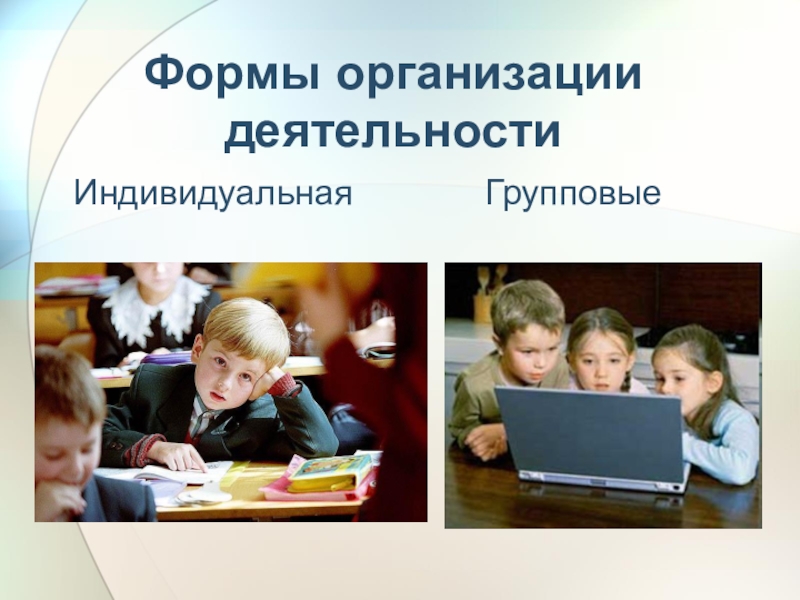 Формы организации деятельности

Индивидуальная

Групповые